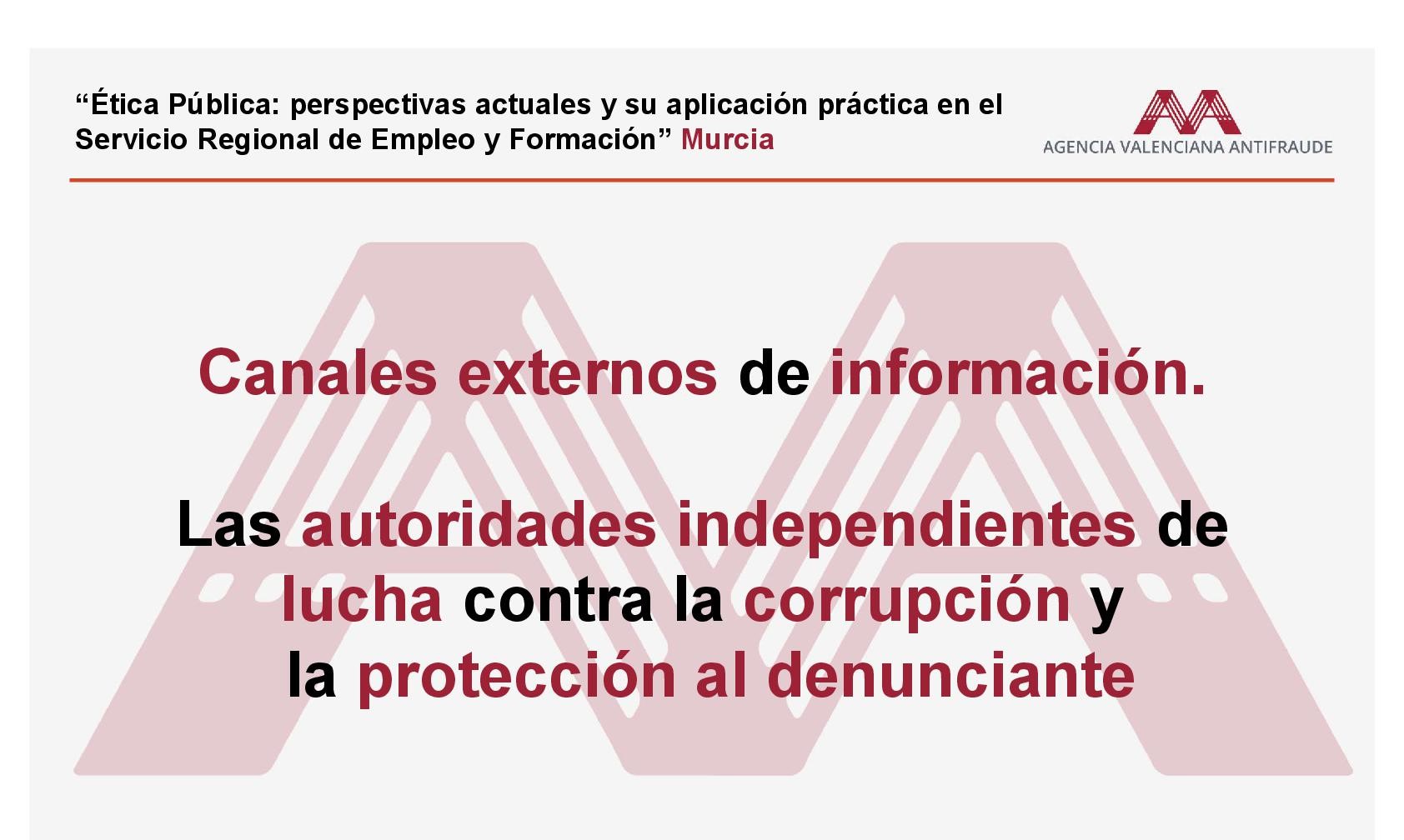 “Ética Pública: perspectivas actuales y su aplicación práctica en el Servicio Regional de Empleo y Formación” Murcia

AGENCIA VALENCIANA ANTIFRAUDE

Canales externos de información.

Las autoridades independientes de lucha contra la corrupción y la protección al denunciante